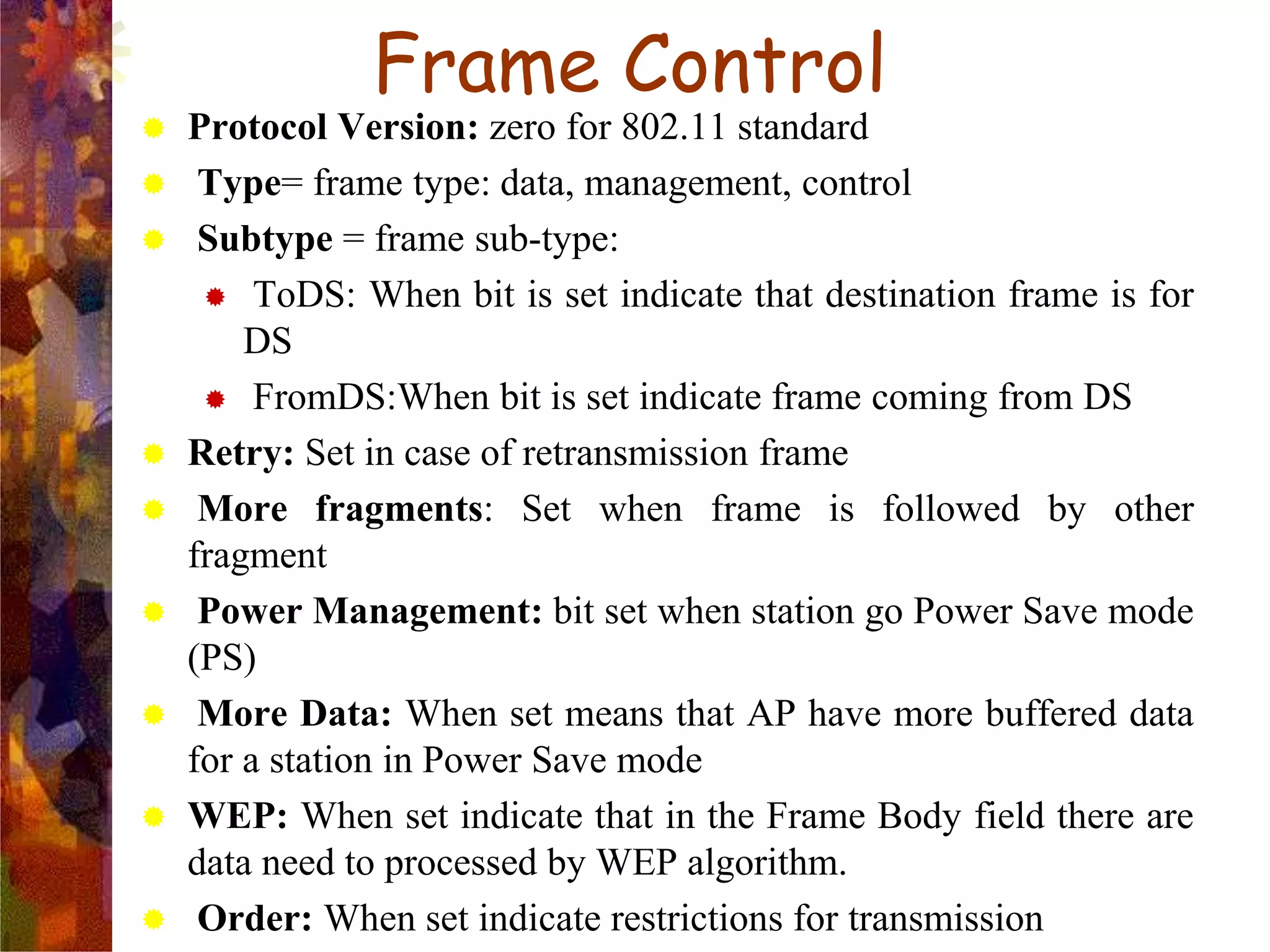 Frame Control

Protocol Version: zero for 802.11 standard

Type= frame type: data, management, control

Subtype = frame sub-type:

ToDS: When bit is set indicate that destination frame is for DS

FromDS:When bit is set indicate frame coming from DS

Retry: Set in case of retransmission frame

More fragments: Set when frame is followed by other fragment

Power Management: bit set when station go Power Save mode (PS)

More Data: When set means that AP have more buffered data for a station in Power Save mode

WEP: When set indicate that in the Frame Body field there are data need to processed by WEP algorithm.

Order: When set indicate restrictions for transmission